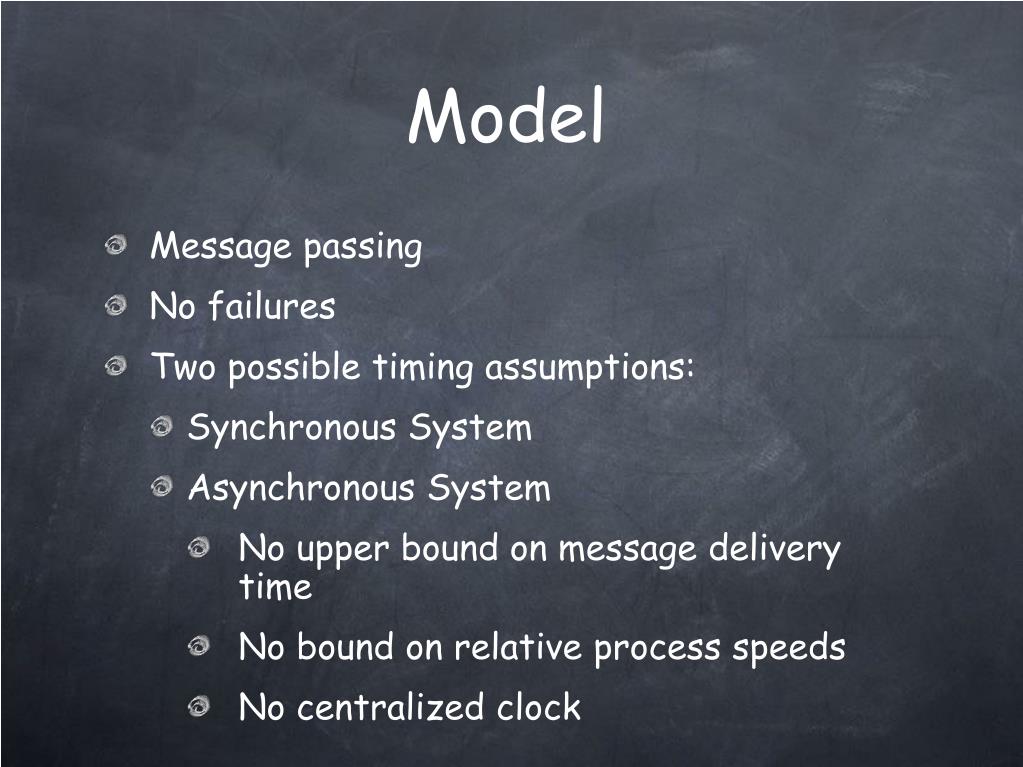 Model

Message passing

No failures

Two possible timing assumptions:

Synchronous System

Asynchronous System

No upper bound on message delivery time

No bound on relative process speeds

No centralized clock